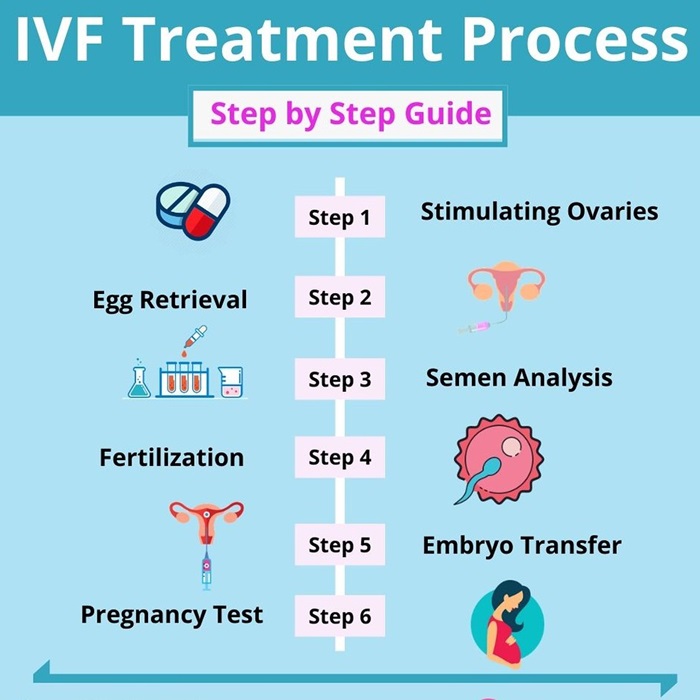 IVF Treatment Process

Step by Step Guide

Step 1 Stimulating Ovaries

Egg Retrieval Step 2

Step 3 Semen Analysis

Fertilization Step 4

Step 5 Embryo Transfer

Pregnancy Test Step 6